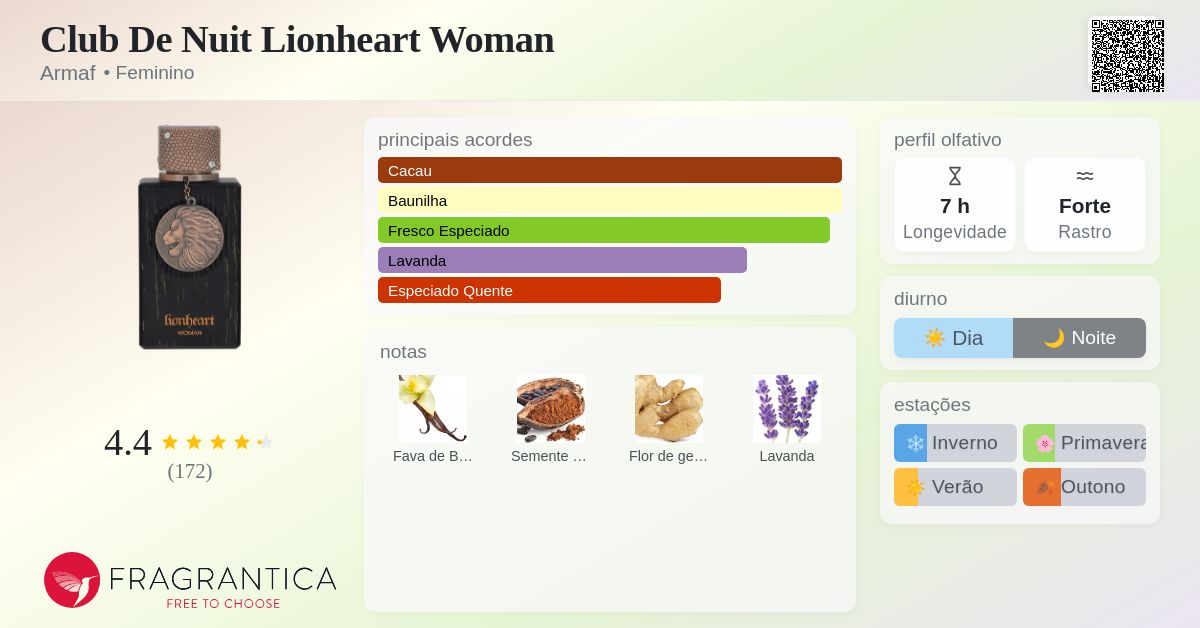 Club De Nuit Lionheart Woman
Armaf • Feminino

lionheart
WOMAN

4.4
(172)

FRAGRANTICA
FREE TO CHOOSE

principais acordes
Cacau
Baunilha
Fresco Especiado
Lavanda
Especiado Quente

notas
Fava de B…
Semente …
Flor de ge…
Lavanda

perfil olfativo
7 h
Longevidade
Forte
Rastro

diurno
Dia
Noite

estações
Inverno
Primavera
Verão
Outono